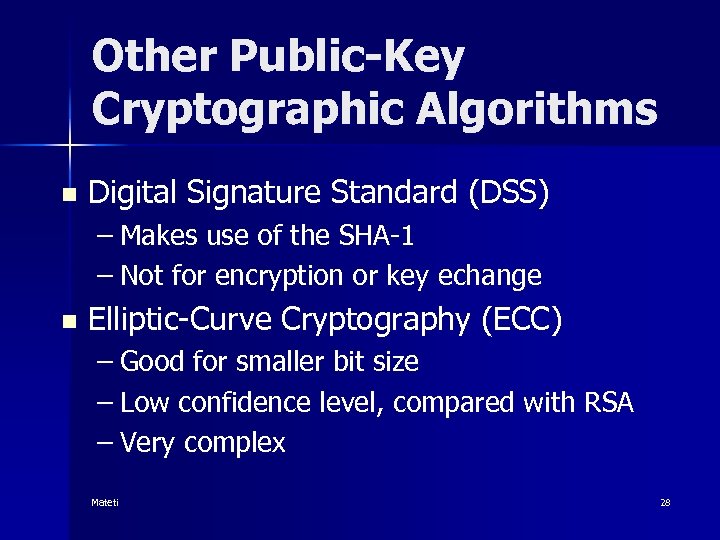 Other Public-Key Cryptographic Algorithms

■ Digital Signature Standard (DSS)
– Makes use of the SHA-1
– Not for encryption or key echange

■ Elliptic-Curve Cryptography (ECC)
– Good for smaller bit size
– Low confidence level, compared with RSA
– Very complex

Mateti

28